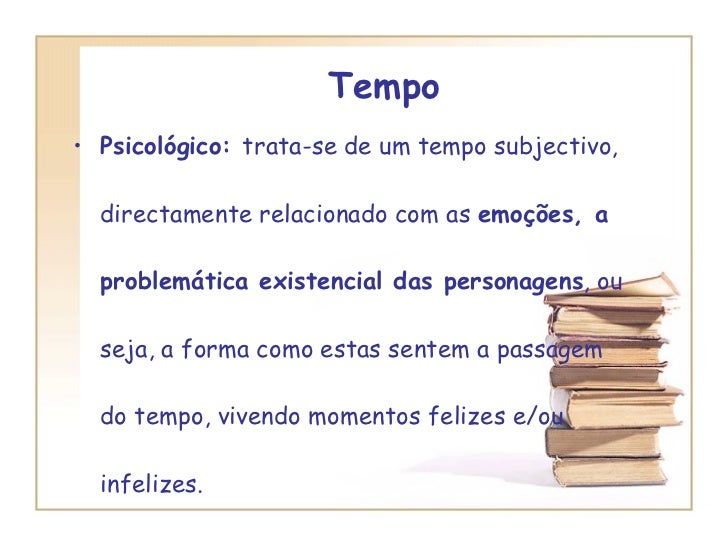 Tempo

• Psicológico: trata-se de um tempo subjectivo, directamente relacionado com as emoções, a problemática existencial das personagens, ou seja, a forma como estas sentem a passagem do tempo, vivendo momentos felizes e/ou infelizes.